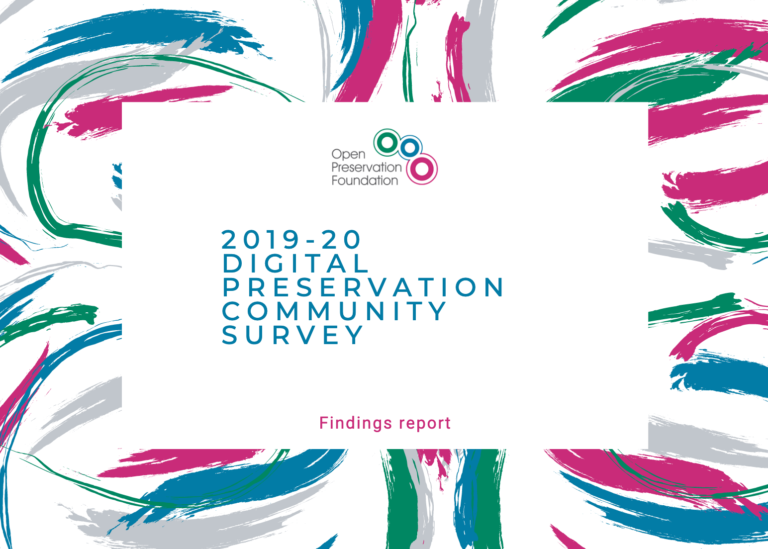 Open Preservation Foundation

2019-20
DIGITAL
PRESERVATION
COMMUNITY
SURVEY

Findings report